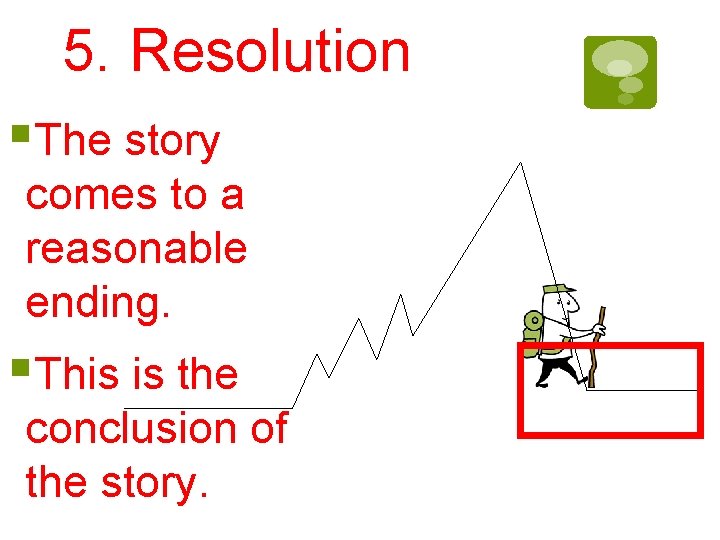 5. Resolution

The story comes to a reasonable ending.

This is the conclusion of the story.